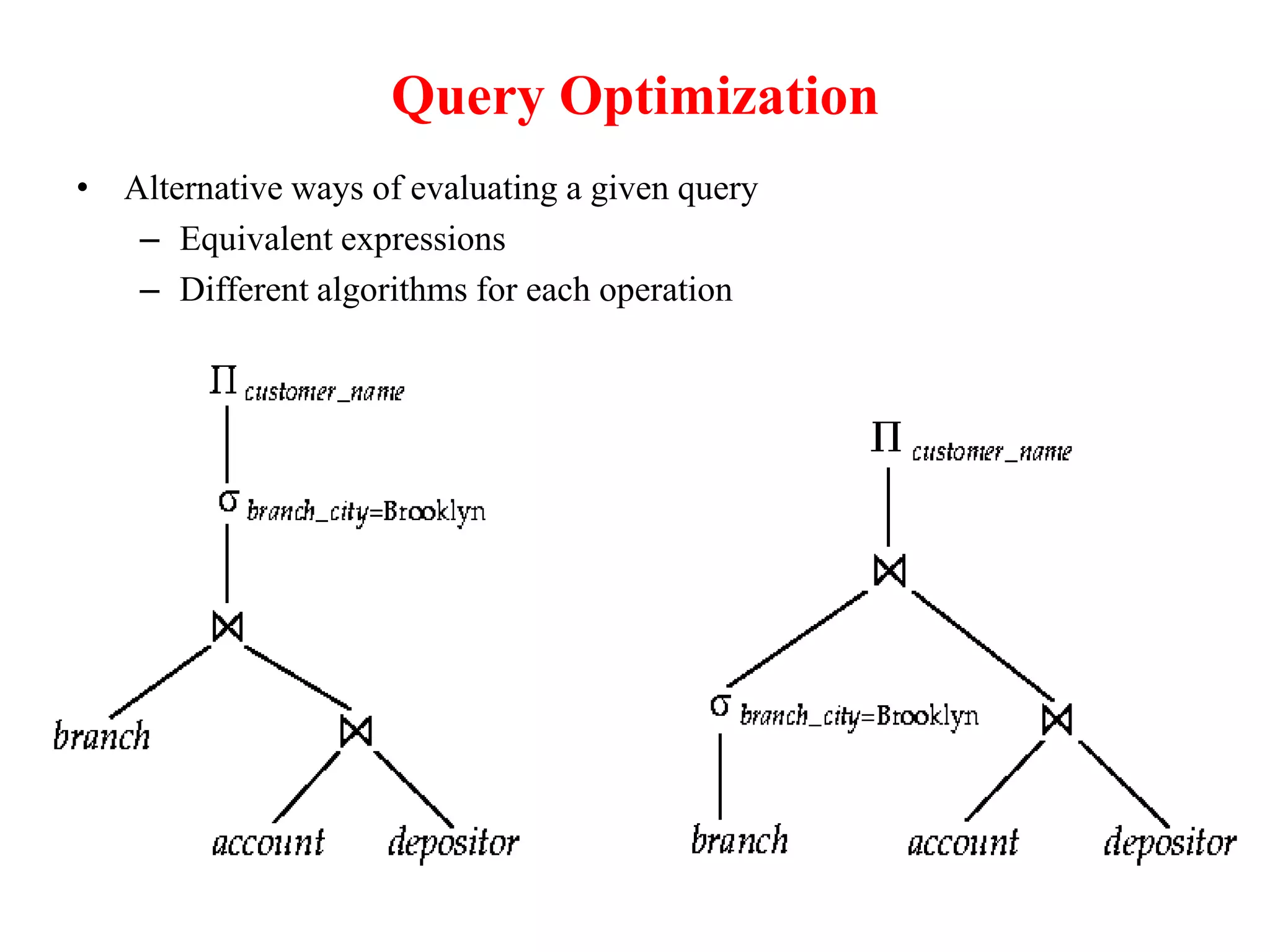 Query Optimization

• Alternative ways of evaluating a given query
  – Equivalent expressions
  – Different algorithms for each operation

$\Pi_{customer\_name}$

$\sigma_{branch\_city=Brooklyn}$

$\bowtie$

branch

$\bowtie$

account depositor

$\Pi_{customer\_name}$

$\bowtie$

$\sigma_{branch\_city=Brooklyn}$

$\bowtie$

branch

account depositor